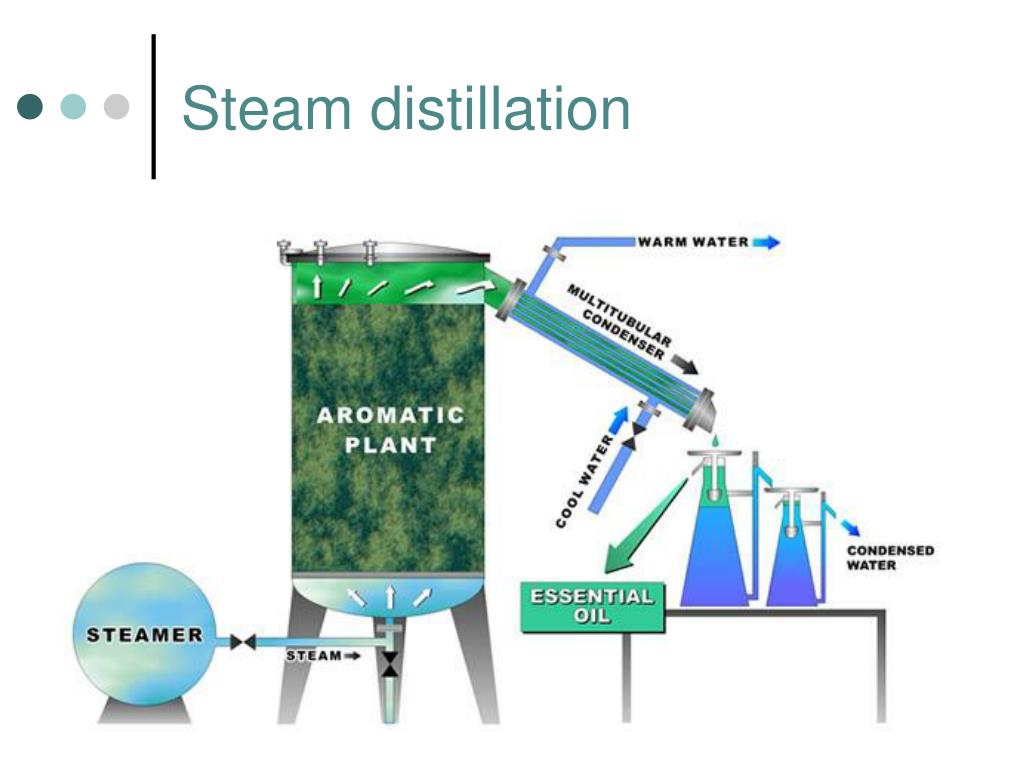 Steam distillation

WARM WATER

MULTITUBULAR CONDENSER

AROMATIC PLANT

COOL WATER

CONDENSED WATER

ESSENTIAL OIL

STEAMER

STEAM